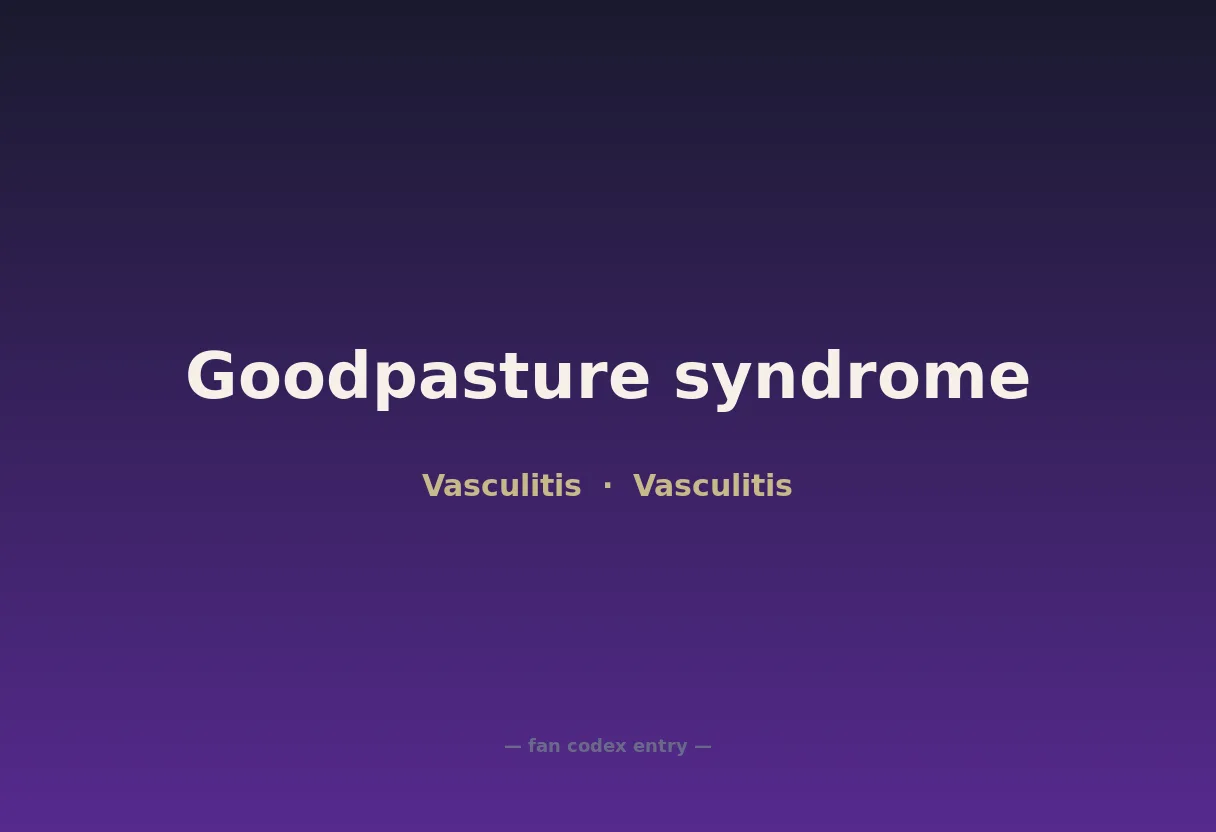 Goodpasture syndrome

Vasculitis · Vasculitis

— fan codex entry —